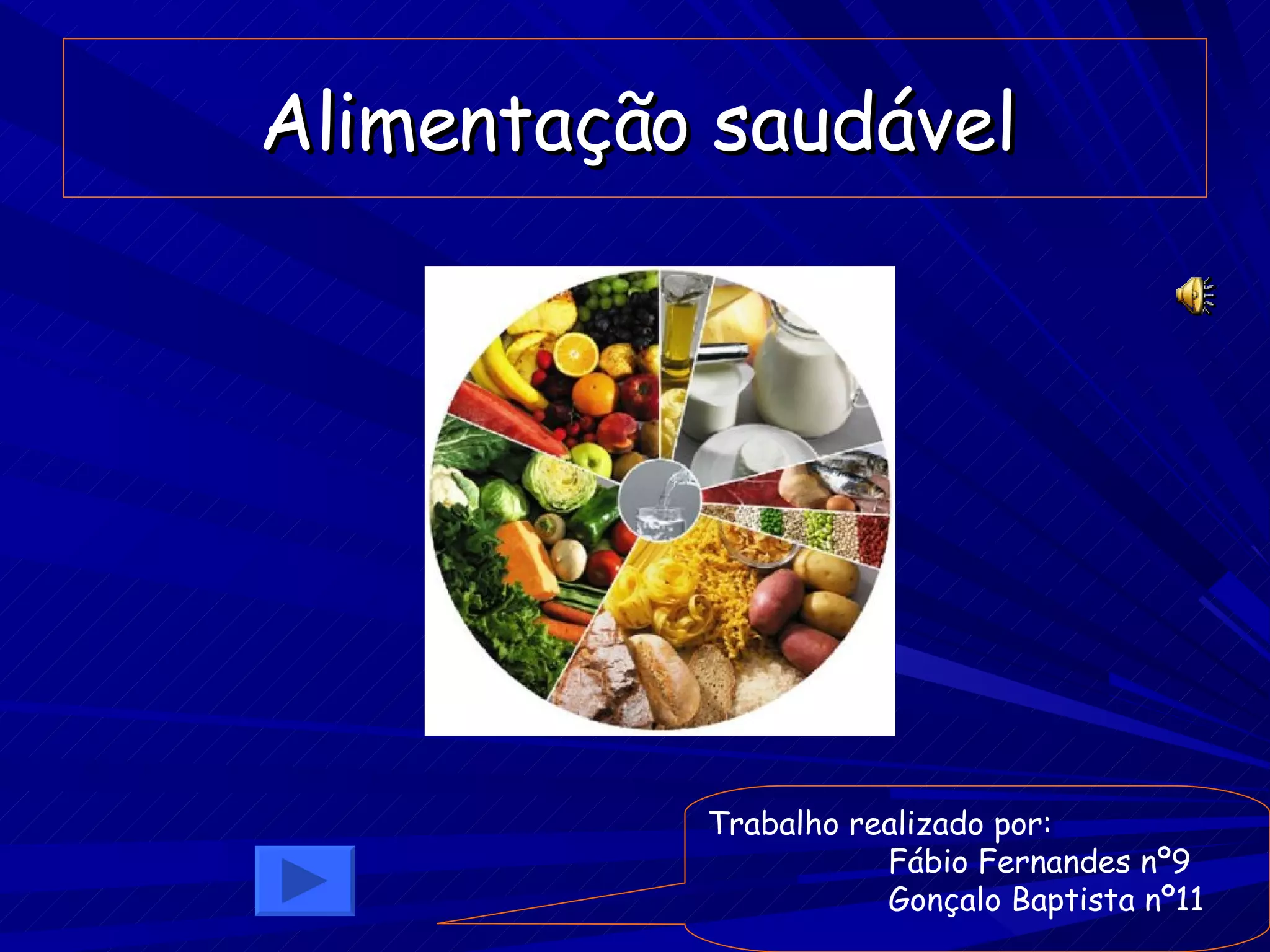 Alimentação saudável

Trabalho realizado por:
Fábio Fernandes nº9
Gonçalo Baptista nº11